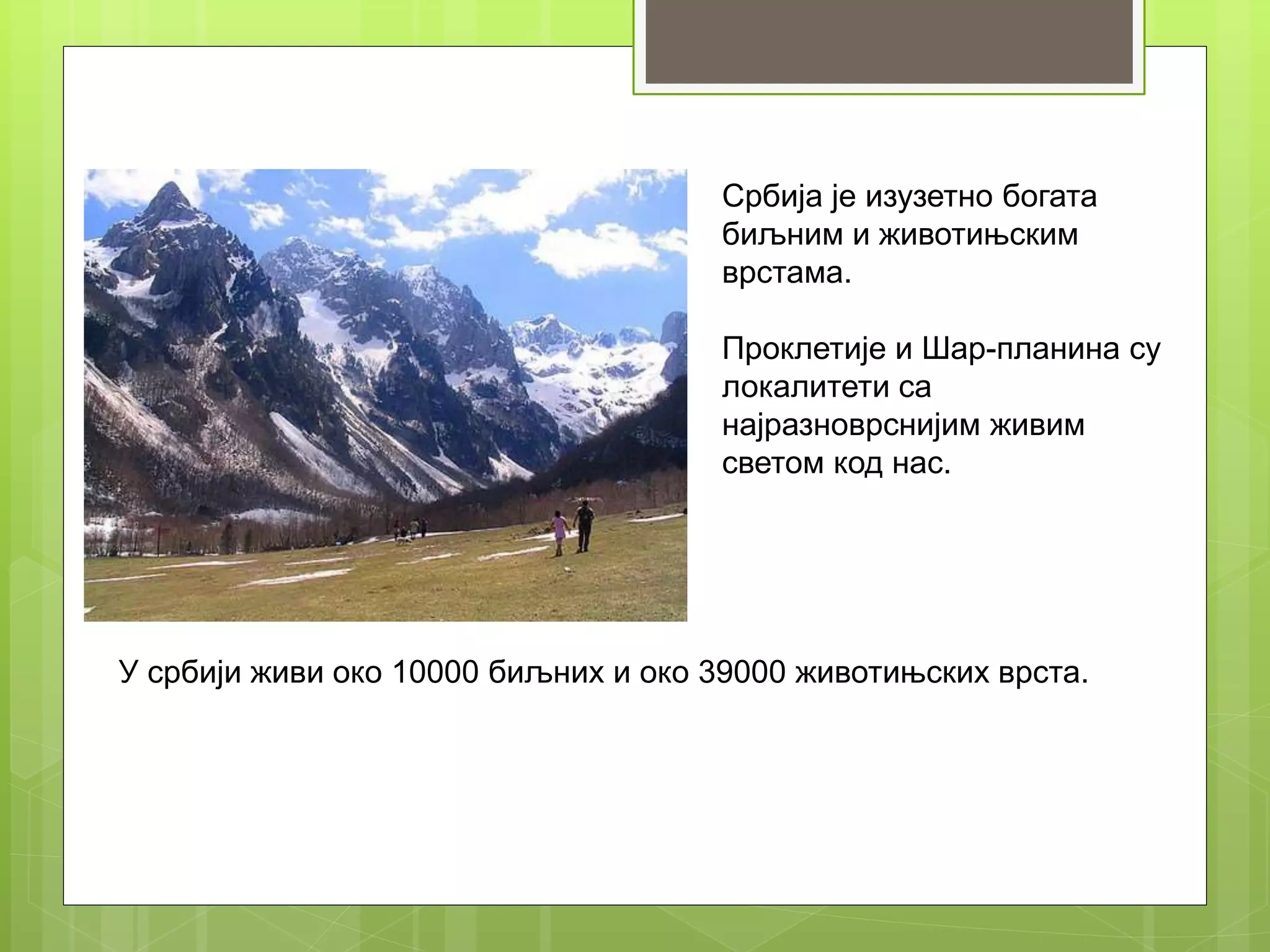 Србија је изузетно богата биљним и животињским врстама.

Проклетије и Шар-планина су локалитети са најразноврснијим живим светом код нас.

У србији живи око 10000 биљних и око 39000 животињских врста.